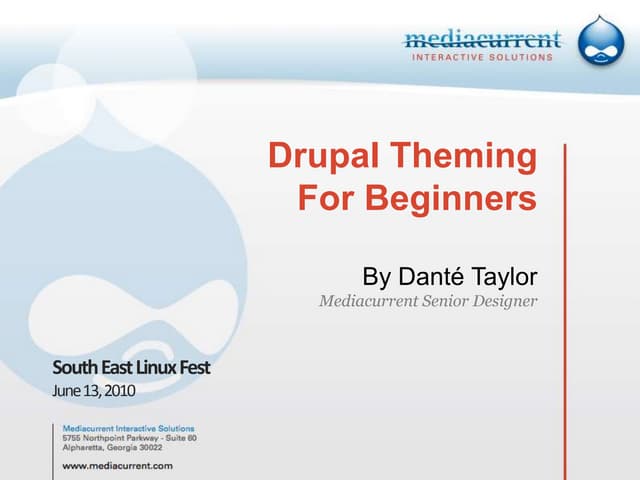 mediacurrent
INTERACTIVE SOLUTIONS

Drupal Theming For Beginners

By Danté Taylor
Mediacurrent Senior Designer

South East Linux Fest
June 13, 2010

Mediacurrent Interactive Solutions
5755 Northpoint Parkway - Suite 60
Alpharetta, Georgia 30022

www.mediacurrent.com